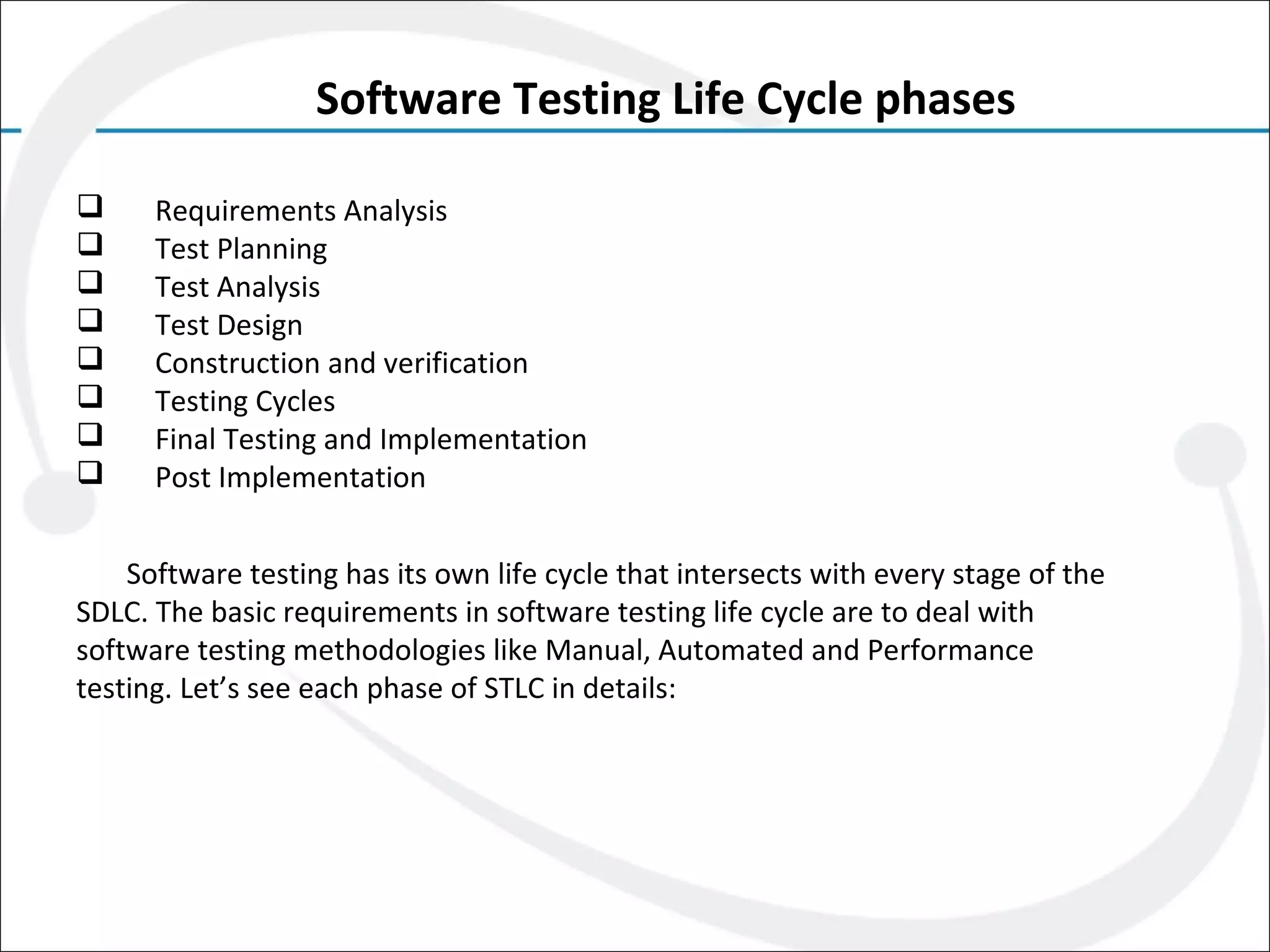 Software Testing Life Cycle phases

❑ Requirements Analysis
❑ Test Planning
❑ Test Analysis
❑ Test Design
❑ Construction and verification
❑ Testing Cycles
❑ Final Testing and Implementation
❑ Post Implementation

Software testing has its own life cycle that intersects with every stage of the SDLC. The basic requirements in software testing life cycle are to deal with software testing methodologies like Manual, Automated and Performance testing. Let’s see each phase of STLC in details: